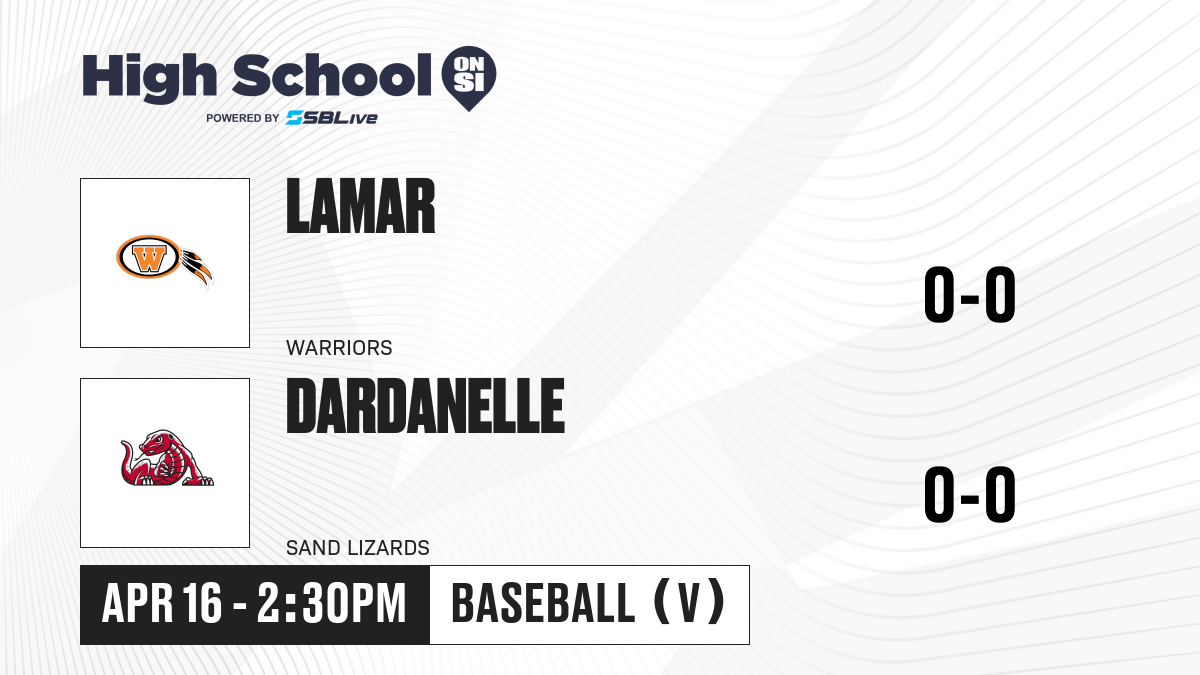 High School ON SI
POWERED BY SBLive

W

LAMAR

WARRIORS

0-0

DARDANELLE

SAND LIZARDS

0-0

APR 16 - 2:30PM

BASEBALL (V)